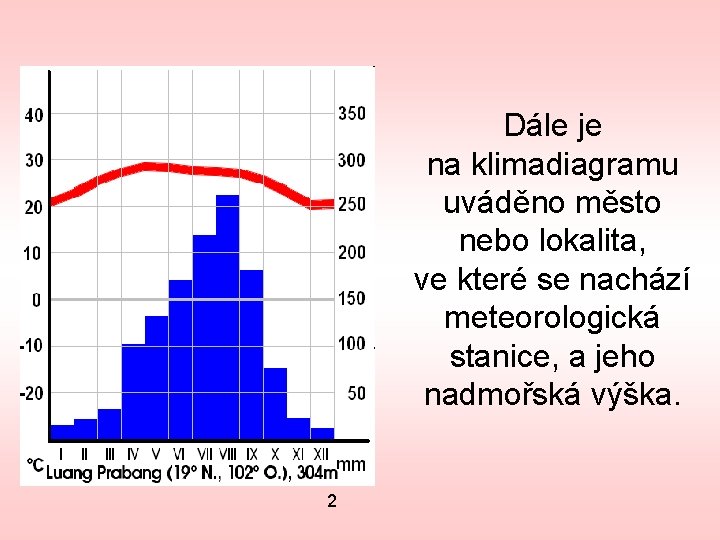 40
30
20
10
0
-10
-20

350
300
250
200
150
100
50

I II III IV V VI VII VIII IX X XI XII

°C Luang Prabang (19° N., 102° O.), 304m mm

Dále je na klimadiagramu uváděno město nebo lokalita, ve které se nachází meteorologická stanice, a jeho nadmořská výška.

2